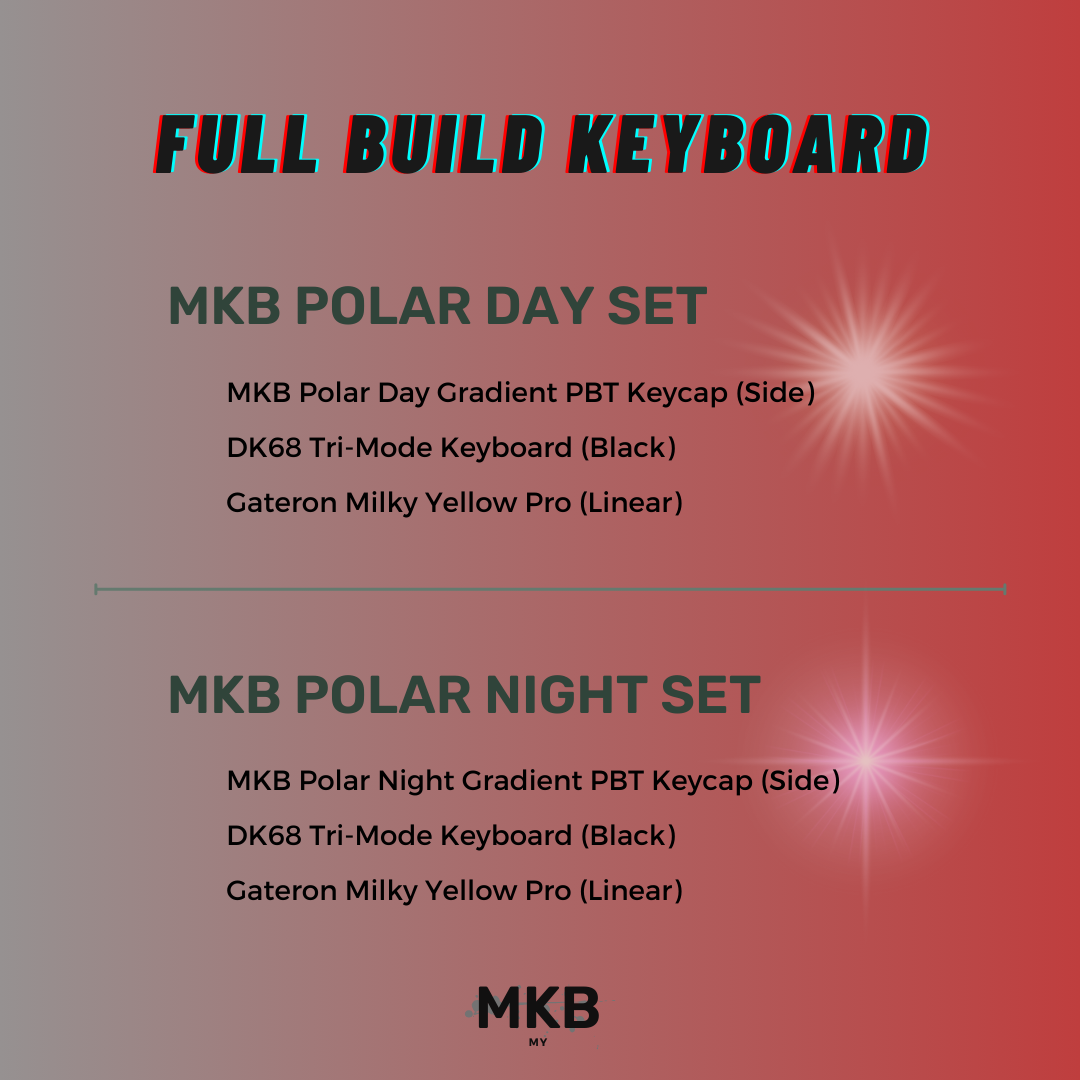 FULL BUILD KEYBOARD

MKB POLAR DAY SET

MKB Polar Day Gradient PBT Keycap (Side)

DK68 Tri-Mode Keyboard (Black)

Gateron Milky Yellow Pro (Linear)

MKB POLAR NIGHT SET

MKB Polar Night Gradient PBT Keycap (Side)

DK68 Tri-Mode Keyboard (Black)

Gateron Milky Yellow Pro (Linear)

MKB
MY